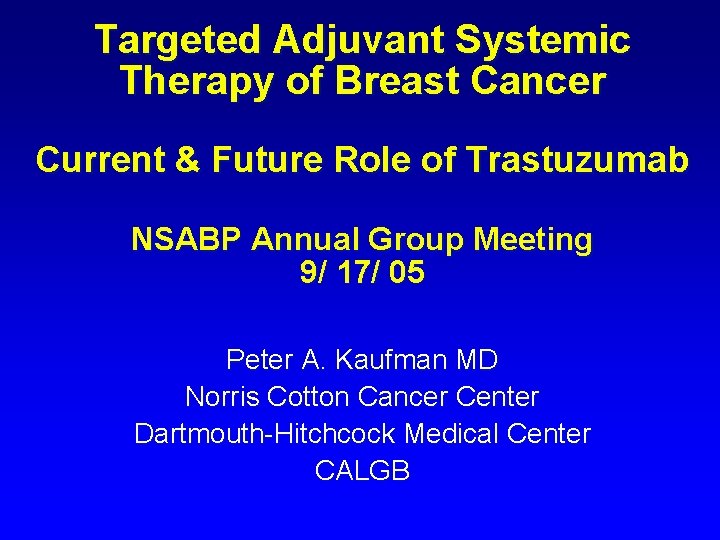 Targeted Adjuvant Systemic Therapy of Breast Cancer

Current & Future Role of Trastuzumab

NSABP Annual Group Meeting
9/ 17/ 05

Peter A. Kaufman MD
Norris Cotton Cancer Center
Dartmouth-Hitchcock Medical Center
CALGB